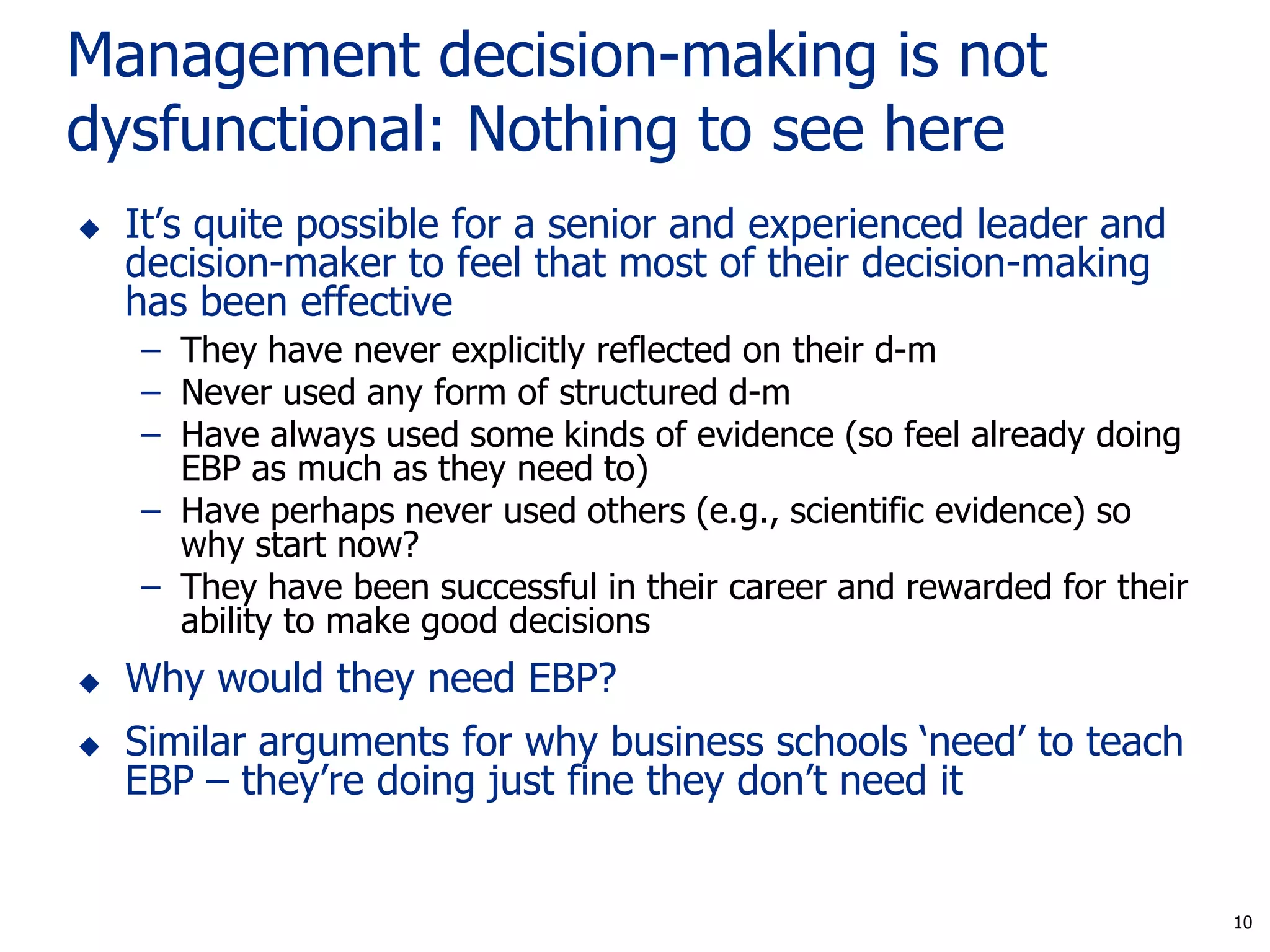 Management decision-making is not dysfunctional: Nothing to see here

◆ It's quite possible for a senior and experienced leader and decision-maker to feel that most of their decision-making has been effective
– They have never explicitly reflected on their d-m
– Never used any form of structured d-m
– Have always used some kinds of evidence (so feel already doing EBP as much as they need to)
– Have perhaps never used others (e.g., scientific evidence) so why start now?
– They have been successful in their career and rewarded for their ability to make good decisions

◆ Why would they need EBP?

◆ Similar arguments for why business schools 'need' to teach EBP – they're doing just fine they don't need it

10